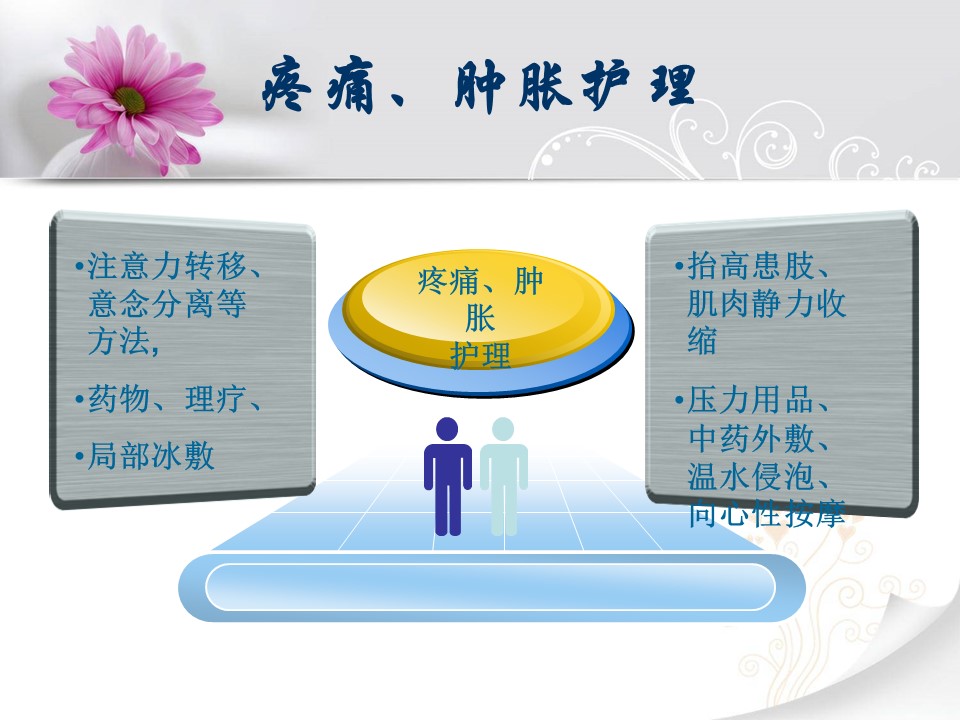 疼痛、肿胀护理

•注意力转移、意念分离等方法，

•药物、理疗、

•局部冰敷

疼痛、肿胀护理

•抬高患肢、肌肉静力收缩

•压力用品、中药外敷、温水侵泡、向心性按摩